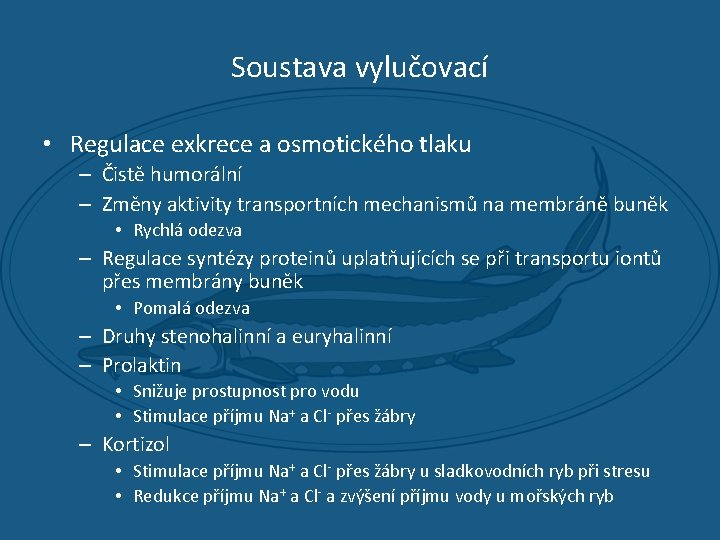 Soustava vylučovací

• Regulace exkrece a osmotického tlaku
– Čistě humorální
– Změny aktivity transportních mechanismů na membráně buněk
• Rychlá odezva
– Regulace syntézy proteinů uplatňujících se při transportu iontů přes membrány buněk
• Pomalá odezva
– Druhy stenohalinní a euryhalinní
– Prolaktin
• Snižuje prostupnost pro vodu
• Stimulace příjmu $Na^+$ a $Cl^-$ přes žábry
– Kortizol
• Stimulace příjmu $Na^+$ a $Cl^-$ přes žábry u sladkovodních ryb při stresu
• Redukce příjmu $Na^+$ a $Cl^-$ a zvýšení příjmu vody u mořských ryb